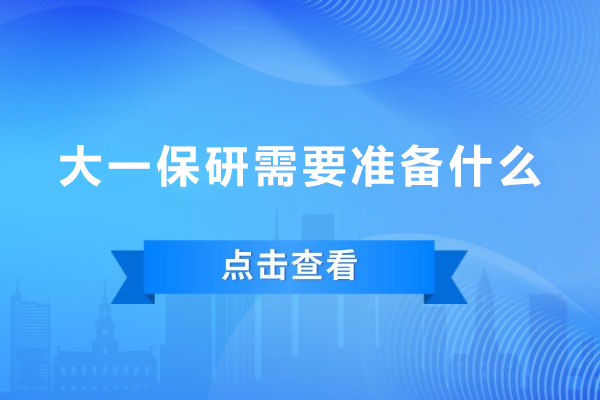 大一保研需要准备什么

点击查看